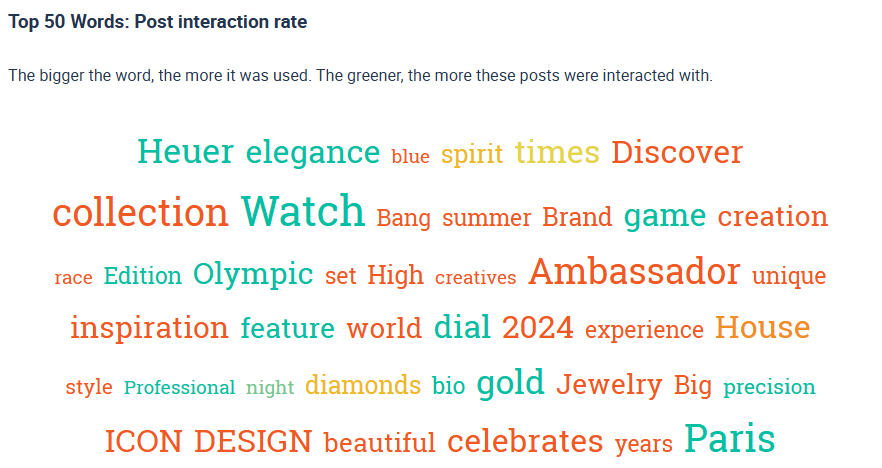 Top 50 Words: Post interaction rate

The bigger the word, the more it was used. The greener, the more these posts were interacted with.

Heuer elegance blue spirit times Discover

collection Watch Bang summer Brand game creation

race Edition Olympic set High creatives Ambassador unique

inspiration feature world dial 2024 experience House

style Professional night diamonds bio gold Jewelry Big precision

ICON DESIGN beautiful celebrates years Paris